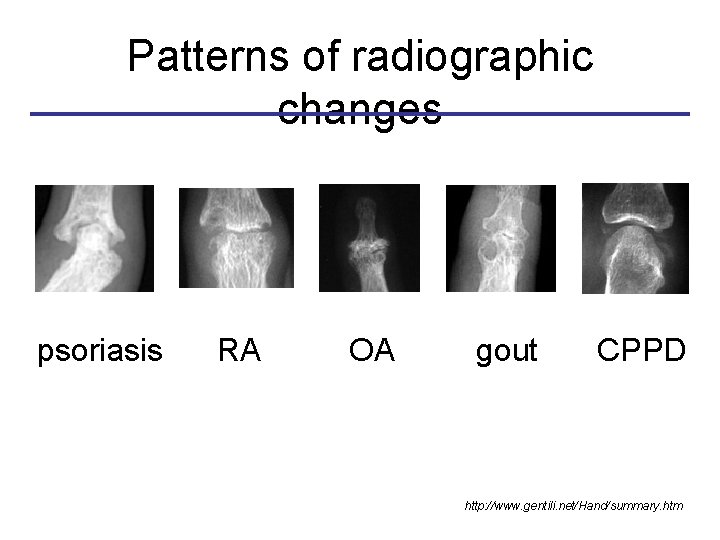 Patterns of radiographic changes

psoriasis RA OA gout CPPD

http://www.gentili.net/Hand/summary.htm